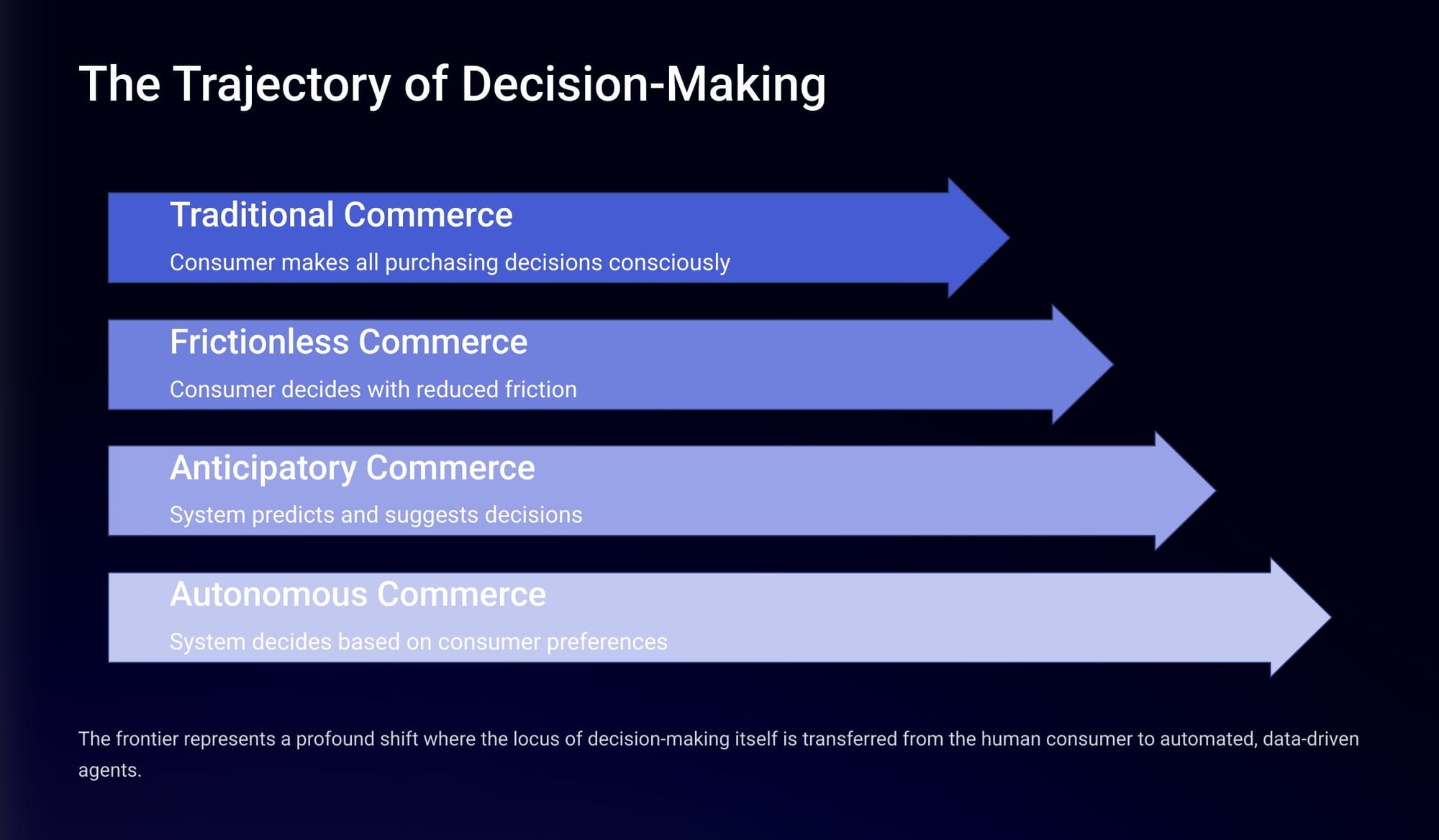 The Trajectory of Decision-Making

Traditional Commerce

Consumer makes all purchasing decisions consciously

Frictionless Commerce

Consumer decides with reduced friction

Anticipatory Commerce

System predicts and suggests decisions

Autonomous Commerce

System decides based on consumer preferences

The frontier represents a profound shift where the locus of decision-making itself is transferred from the human consumer to automated, data-driven agents.